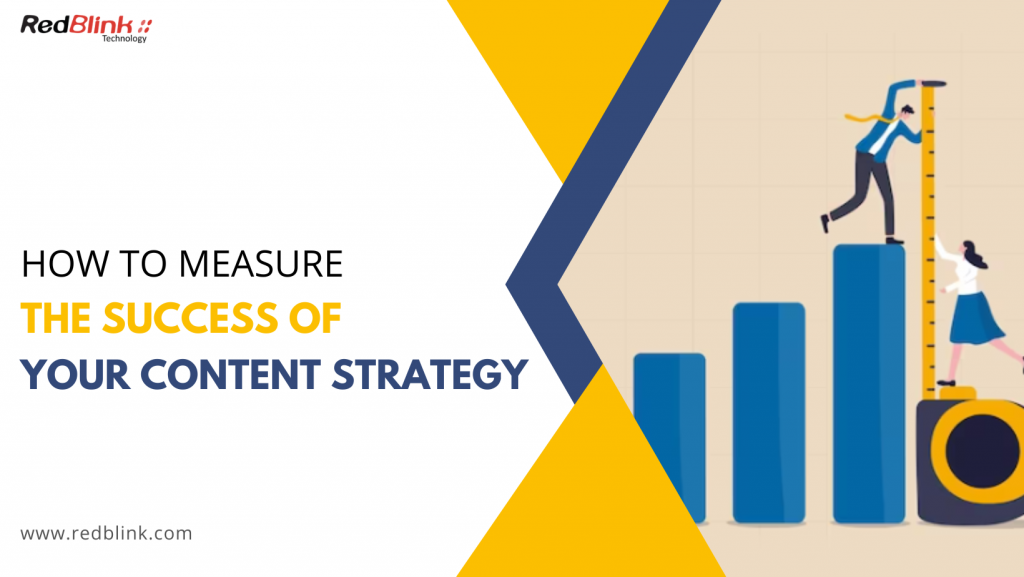 RedBlink
Technology

HOW TO MEASURE
THE SUCCESS OF
YOUR CONTENT STRATEGY

www.redblink.com